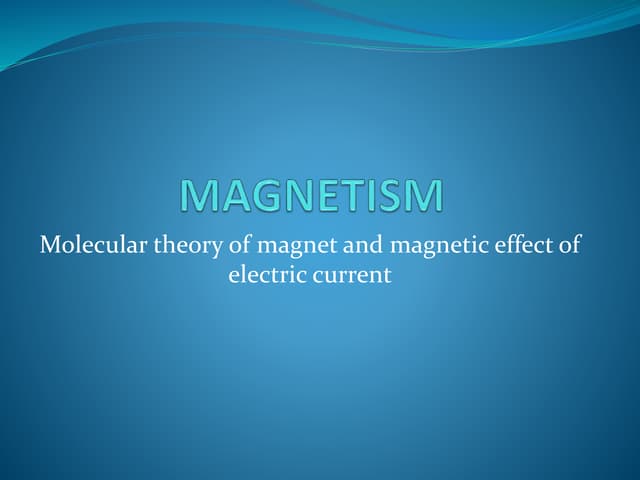 MAGNETISM

Molecular theory of magnet and magnetic effect of electric current